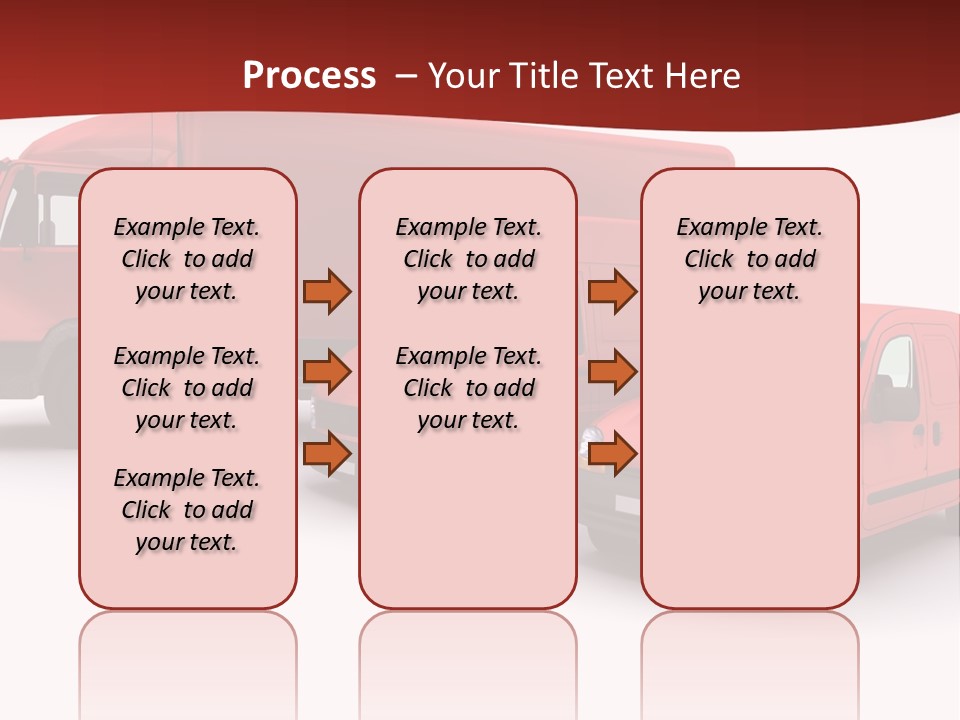 Process – Your Title Text Here

Example Text. Click to add your text.

Example Text. Click to add your text.

Example Text. Click to add your text.

Example Text. Click to add your text.

Example Text. Click to add your text.

Example Text. Click to add your text.